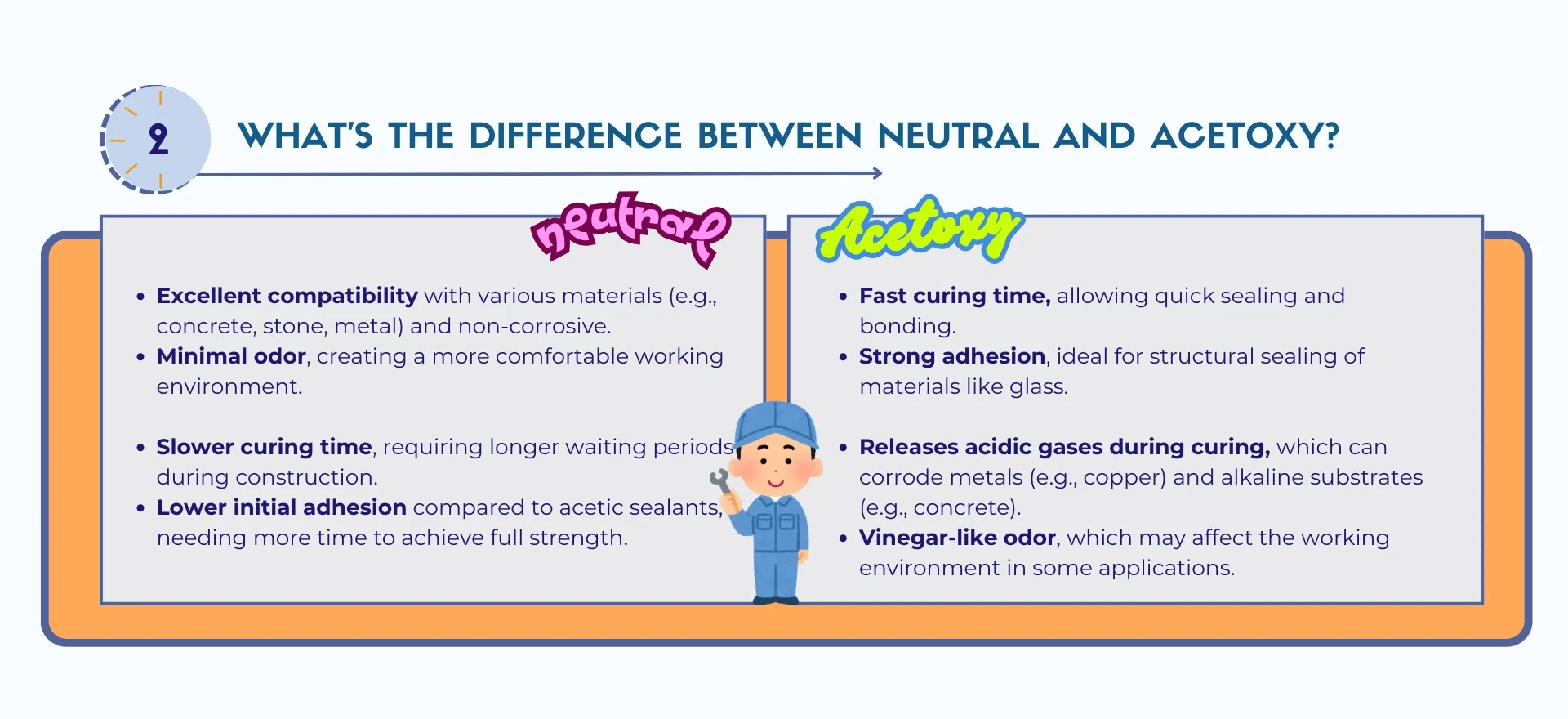 2

WHAT'S THE DIFFERENCE BETWEEN NEUTRAL AND ACETOXY?

neutral

- Excellent compatibility with various materials (e.g., concrete, stone, metal) and non-corrosive.
- Minimal odor, creating a more comfortable working environment.

- Slower curing time, requiring longer waiting periods during construction.
- Lower initial adhesion compared to acetic sealants, needing more time to achieve full strength.

Acetoxy

- Fast curing time, allowing quick sealing and bonding.
- Strong adhesion, ideal for structural sealing of materials like glass.

- Releases acidic gases during curing, which can corrode metals (e.g., copper) and alkaline substrates (e.g., concrete).
- Vinegar-like odor, which may affect the working environment in some applications.